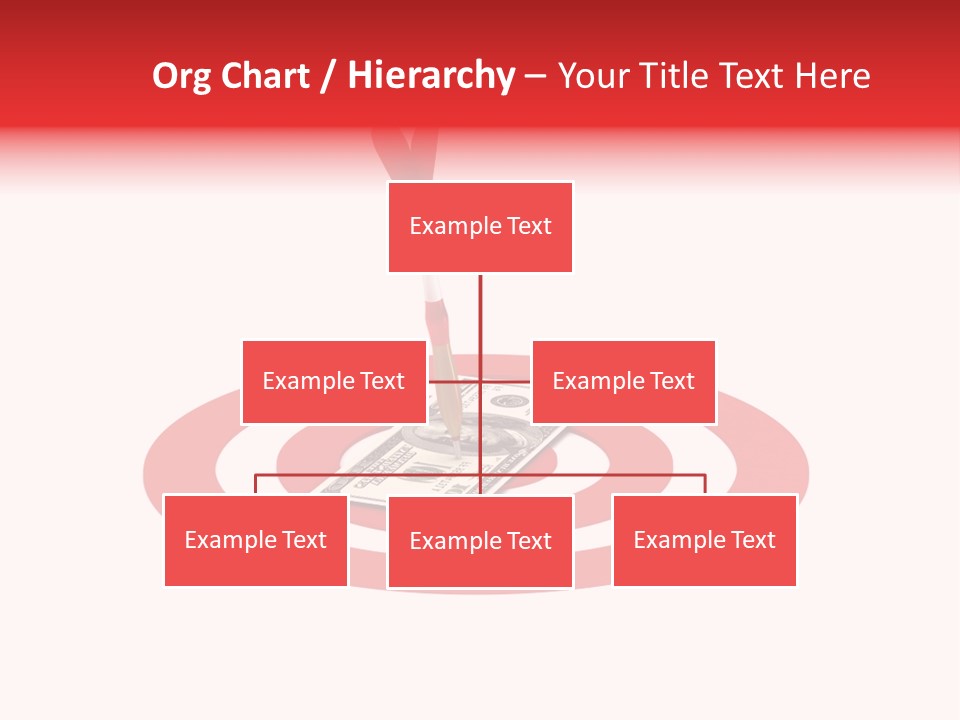 Org Chart / Hierarchy – Your Title Text Here

Example Text

Example Text

Example Text

Example Text

Example Text

Example Text